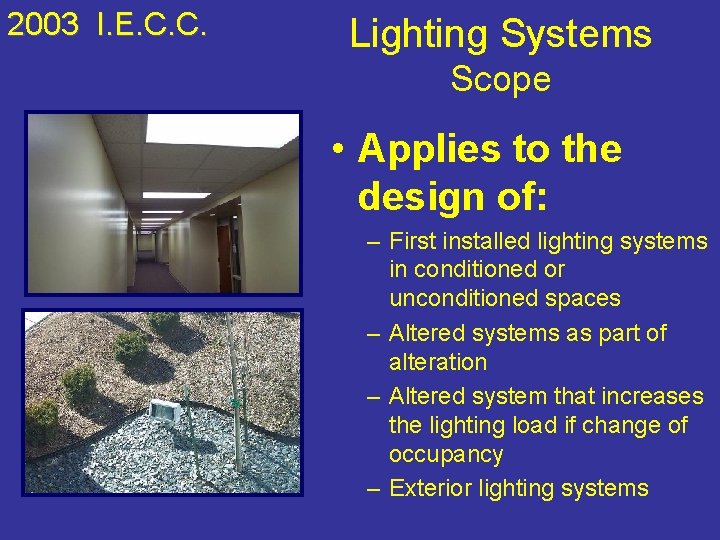 2003 I.E.C.C.

Lighting Systems
Scope

• Applies to the design of:
– First installed lighting systems in conditioned or unconditioned spaces
– Altered systems as part of alteration
– Altered system that increases the lighting load if change of occupancy
– Exterior lighting systems